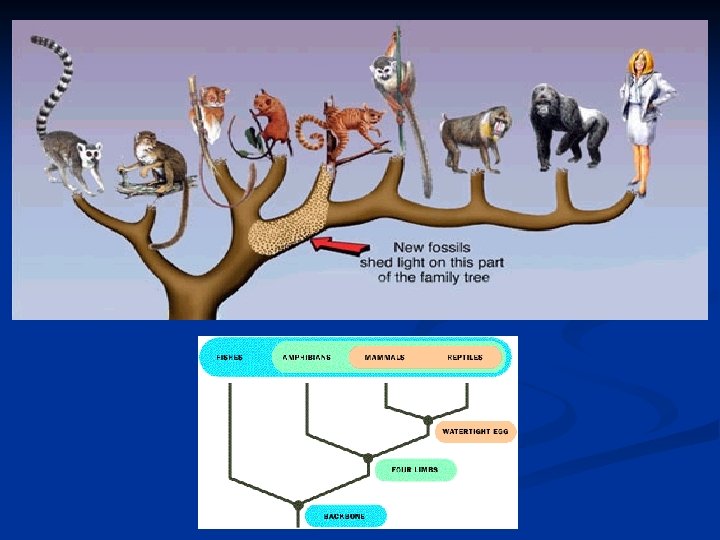 New fossils shed light on this part of the family tree

FISHES
AMPHIBIANS
MAMMALS
REPTILES

WATERTIGHT EGG
FOUR LIMBS
BACKBONE